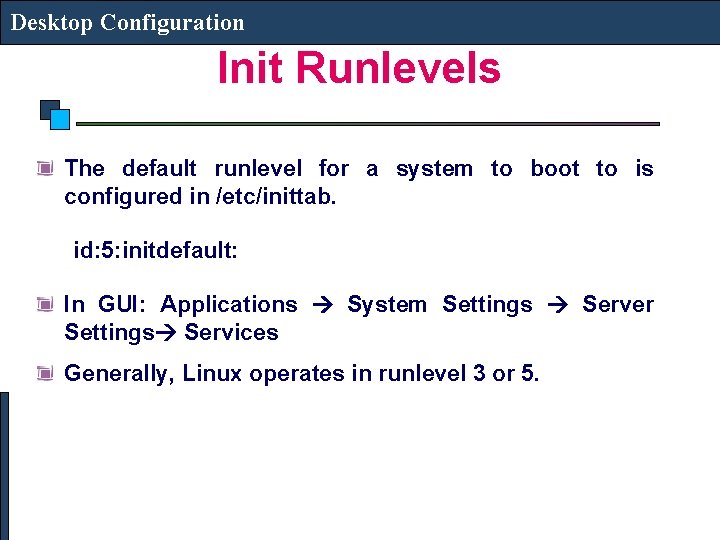 Desktop Configuration

Init Runlevels

The default runlevel for a system to boot to is configured in /etc/inittab.

id:5:initdefault:

In GUI: Applications → System Settings → Server Settings→ Services

Generally, Linux operates in runlevel 3 or 5.